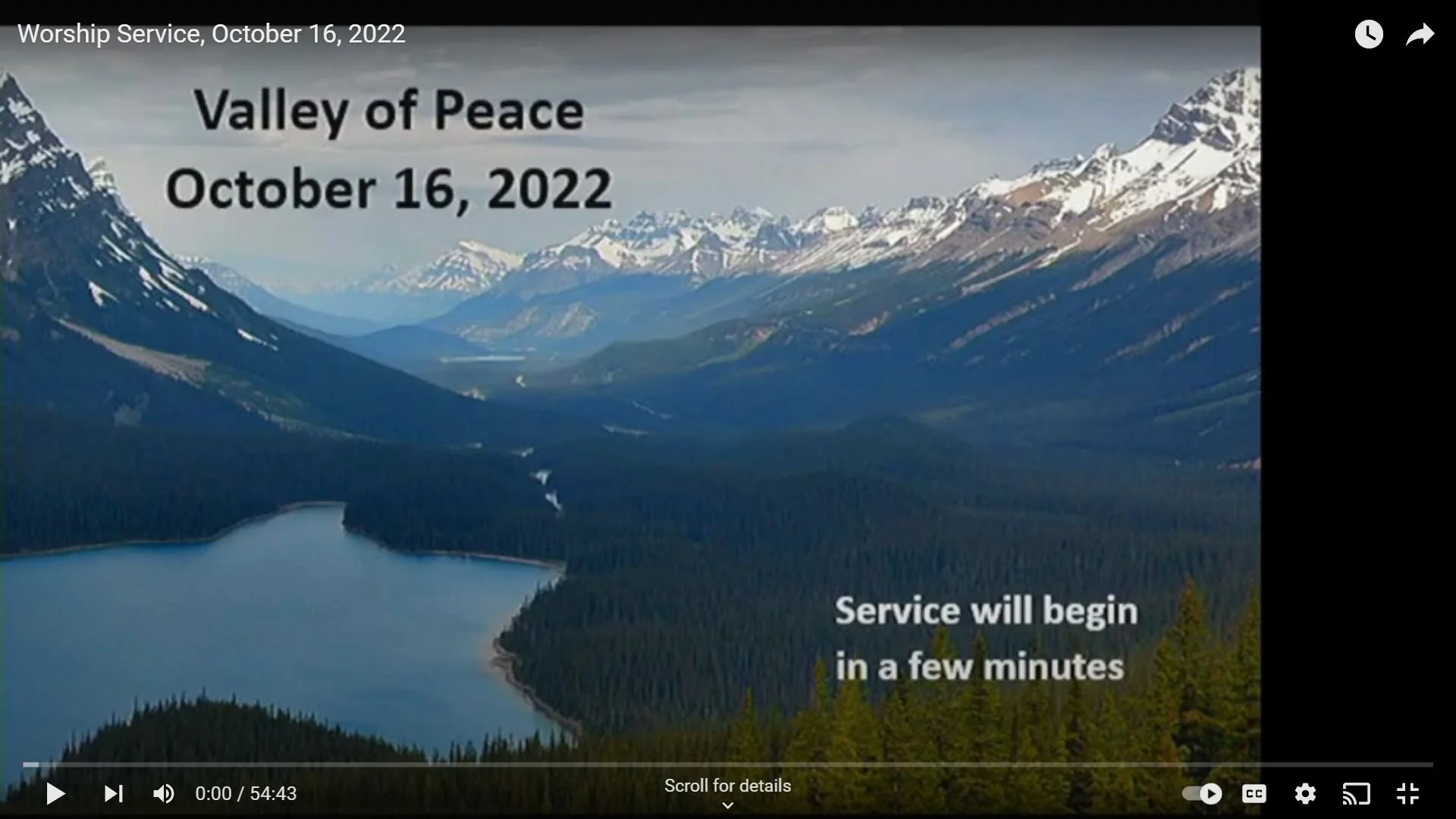 Worship Service, October 16, 2022

Valley of Peace
October 16, 2022

Service will begin in a few minutes

0:00 / 54:43

Scroll for details